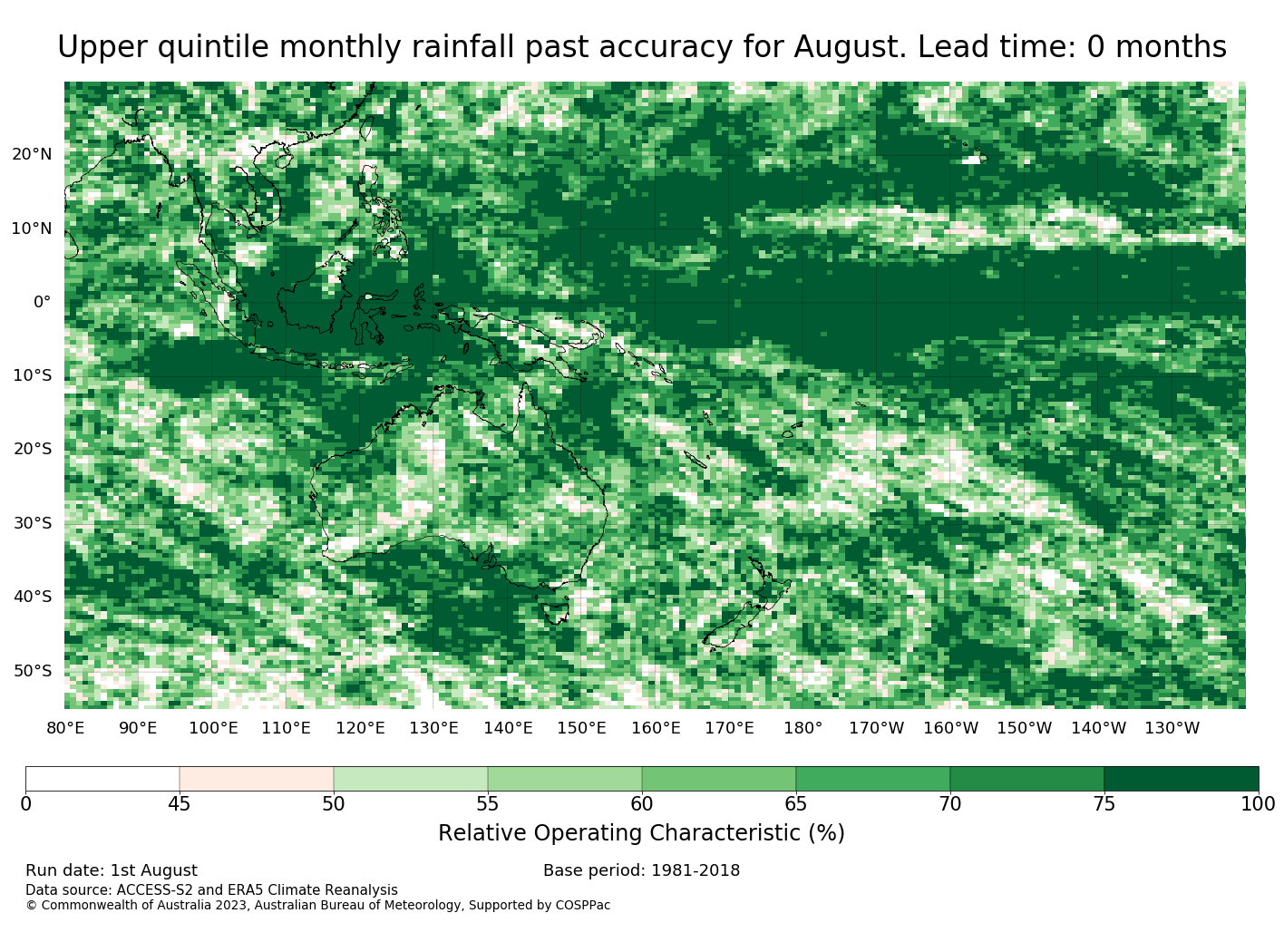 Upper quintile monthly rainfall past accuracy for August. Lead time: 0 months

20°N
10°N
0°
10°S
20°S
30°S
40°S
50°S

80°E 90°E 100°E 110°E 120°E 130°E 140°E 150°E 160°E 170°E 180° 170°W 160°W 150°W 140°W 130°W

0 45 50 55 60 65 70 75 100

Relative Operating Characteristic (%)

Run date: 1st August
Base period: 1981-2018
Data source: ACCESS-S2 and ERA5 Climate Reanalysis
© Commonwealth of Australia 2023, Australian Bureau of Meteorology, Supported by COSPPac